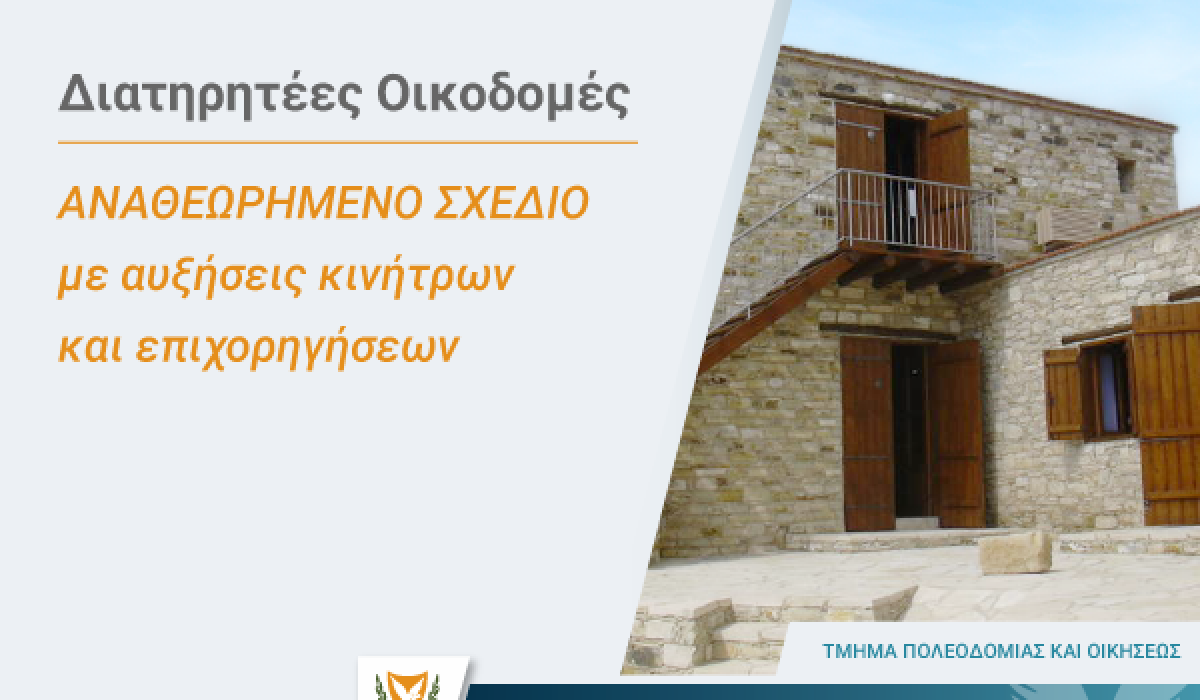 Διατηρητέες Οικοδομές

ΑΝΑΘΕΩΡΗΜΕΝΟ ΣΧΕΔΙΟ
με αυξήσεις κινήτρων
και επιχορηγήσεων

ΤΜΗΜΑ ΠΟΛΕΟΔΟΜΙΑΣ ΚΑΙ ΟΙΚΗΣΕΩΣ